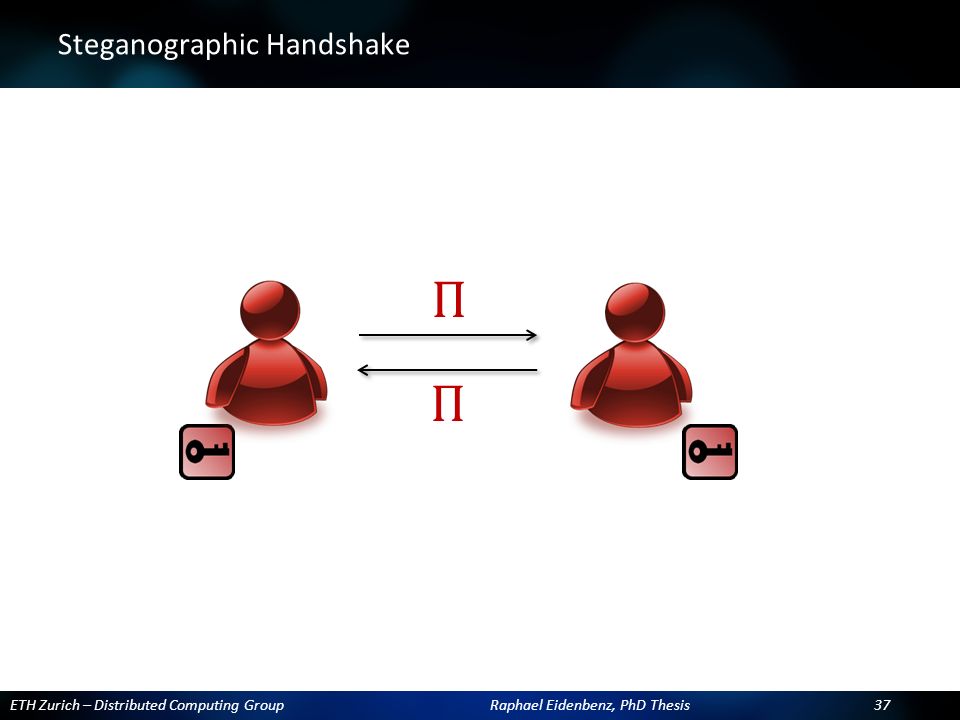 Steganographic Handshake

$\Pi$

$\Pi$

ETH Zurich – Distributed Computing Group

Raphael Eidenbenz, PhD Thesis

37